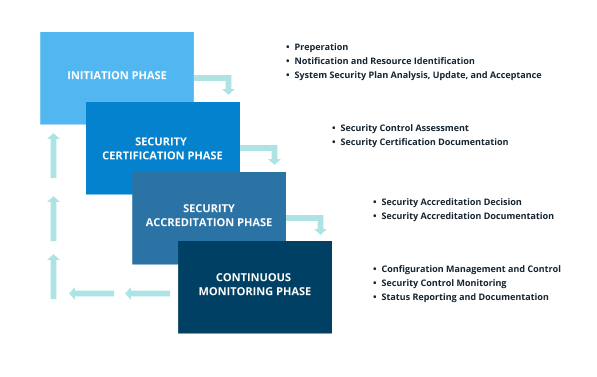 INITIATION PHASE

• Preperation
• Notification and Resource Identification
• System Security Plan Analysis, Update, and Acceptance

SECURITY CERTIFICATION PHASE

• Security Control Assessment
• Security Certification Documentation

SECURITY ACCREDITATION PHASE

• Security Accreditation Decision
• Security Accreditation Documentation

CONTINUOUS MONITORING PHASE

• Configuration Management and Control
• Security Control Monitoring
• Status Reporting and Documentation